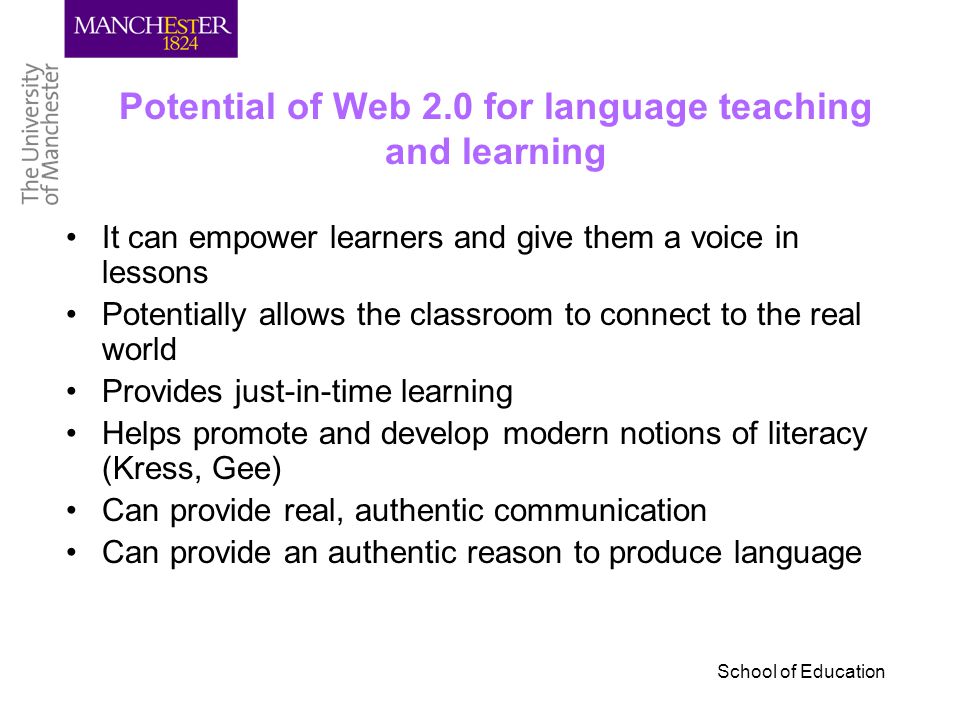 MANCHESTER
1824

The University of Manchester

Potential of Web 2.0 for language teaching and learning

• It can empower learners and give them a voice in lessons
• Potentially allows the classroom to connect to the real world
• Provides just-in-time learning
• Helps promote and develop modern notions of literacy (Kress, Gee)
• Can provide real, authentic communication
• Can provide an authentic reason to produce language

School of Education